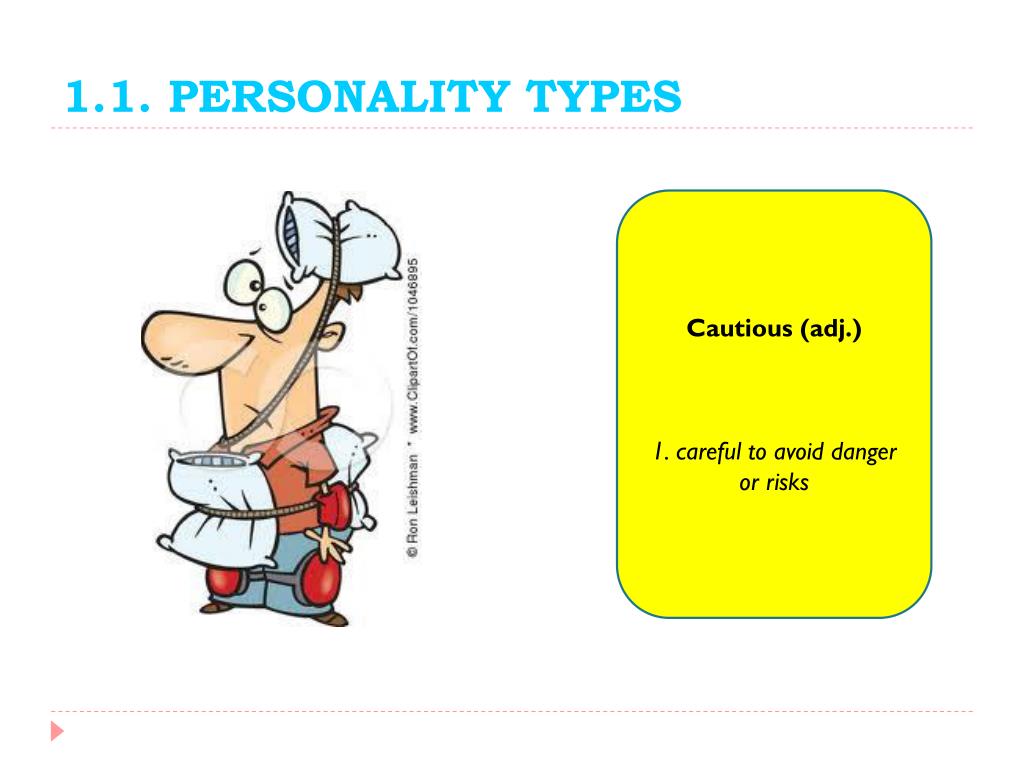 1.1. PERSONALITY TYPES

© Ron Leishman * www.ClipartOf.com/1046895

Cautious (adj.)

1. careful to avoid danger or risks